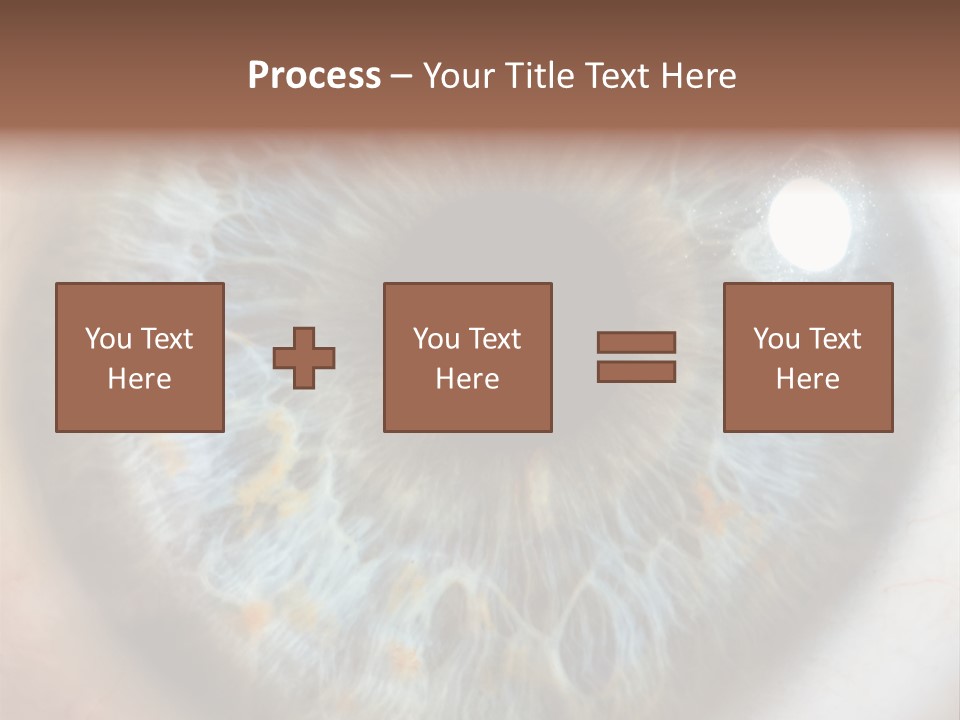 Process – Your Title Text Here

You Text Here

You Text Here

You Text Here